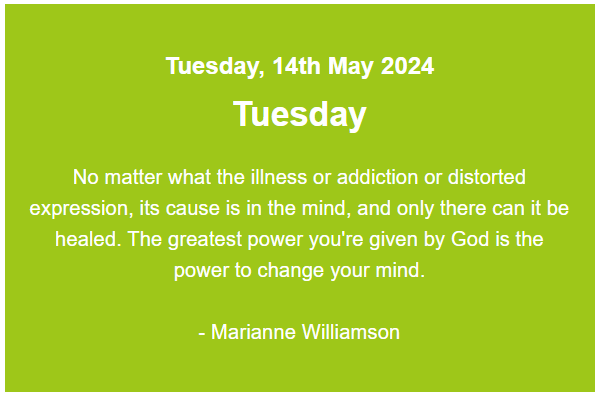 Tuesday, 14th May 2024

Tuesday

No matter what the illness or addiction or distorted expression, its cause is in the mind, and only there can it be healed. The greatest power you're given by God is the power to change your mind.

- Marianne Williamson